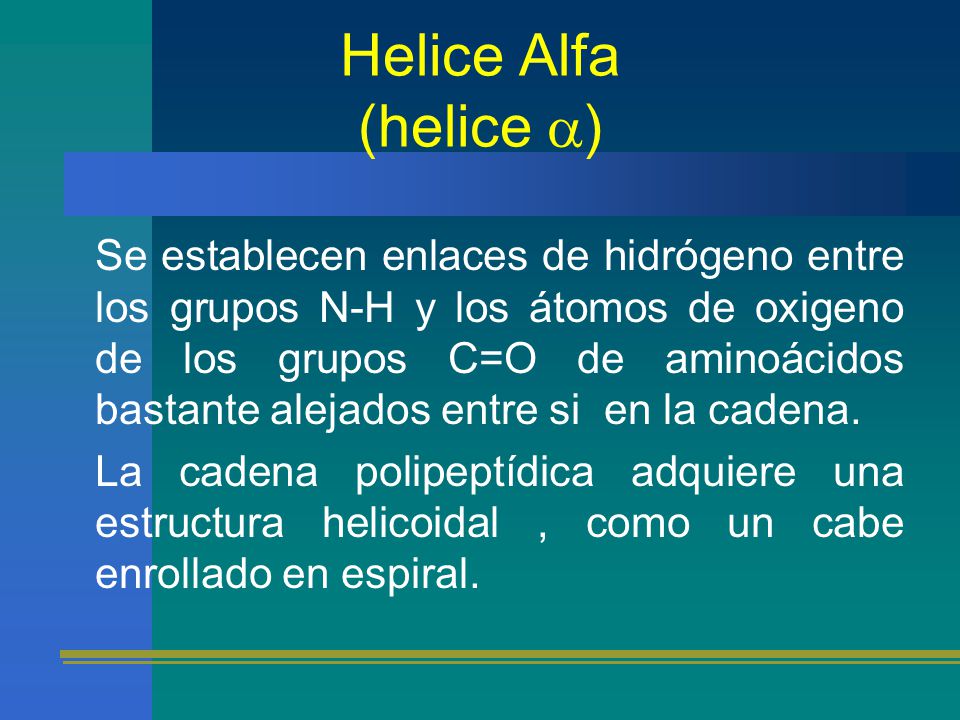 Helice Alfa
(helice $\alpha$)

Se establecen enlaces de hidrógeno entre los grupos N-H y los átomos de oxigeno de los grupos C=O de aminoácidos bastante alejados entre si en la cadena.

La cadena polipeptídica adquiere una estructura helicoidal , como un cabe enrollado en espiral.